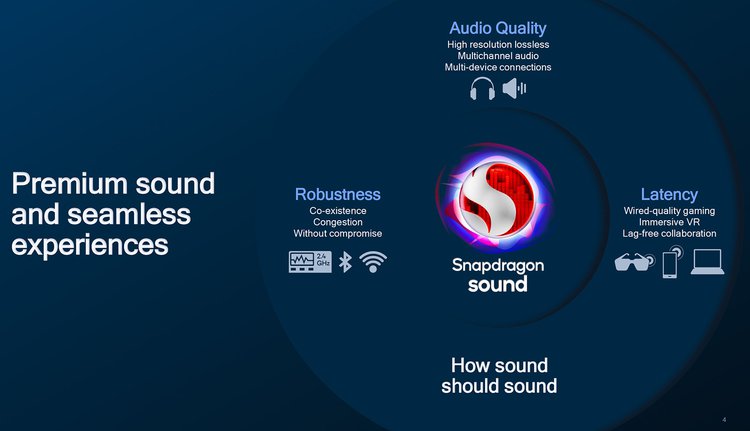 Premium sound and seamless experiences

Audio Quality
High resolution lossless
Multichannel audio
Multi-device connections

Robustness
Co-existence
Congestion
Without compromise

2.4 GHz

Snapdragon sound

Latency
Wired-quality gaming
Immersive VR
Lag-free collaboration

How sound should sound

4